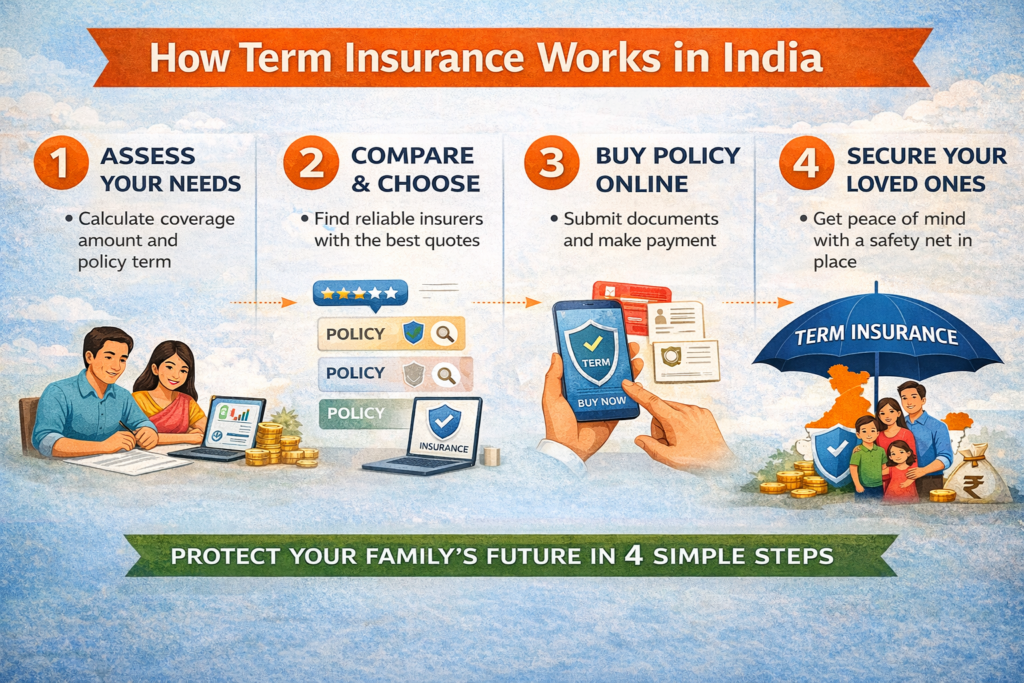 How Term Insurance Works in India

1 ASSESS YOUR NEEDS
• Calculate coverage amount and policy term

2 COMPARE & CHOOSE
• Find reliable insurers with the best quotes

POLICY
POLICY
POLICY
INSURANCE

3 BUY POLICY ONLINE
• Submit documents and make payment

TERM
BUY NOW

4 SECURE YOUR LOVED ONES
• Get peace of mind with a safety net in place

TERM INSURANCE
₹

PROTECT YOUR FAMILY'S FUTURE IN 4 SIMPLE STEPS